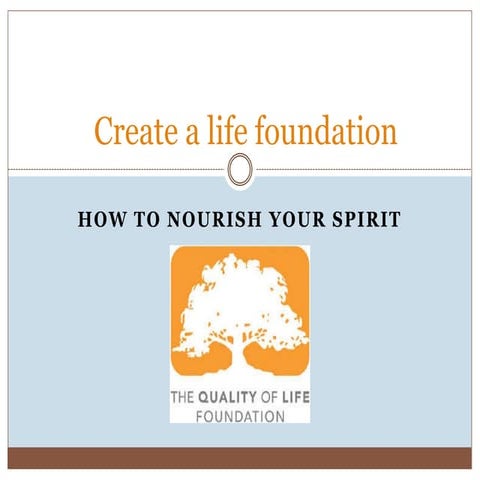 Create a life foundation

HOW TO NOURISH YOUR SPIRIT

THE QUALITY OF LIFE FOUNDATION